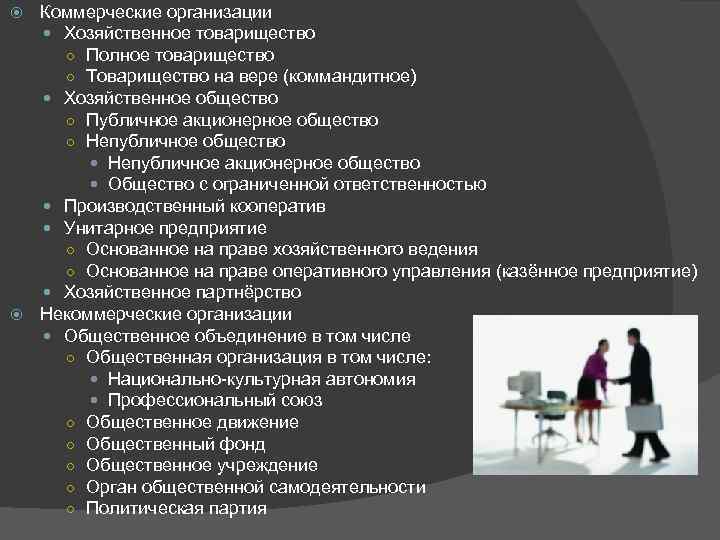 Коммерческие организации
Хозяйственное товарищество
Полное товарищество
Товарищество на вере (коммандитное)
Хозяйственное общество
Публичное акционерное общество
Непубличное общество
Непубличное акционерное общество
Общество с ограниченной ответственностью
Производственный кооператив
Унитарное предприятие
Основанное на праве хозяйственного ведения
Основанное на праве оперативного управления (казённое предприятие)
Хозяйственное партнёрство
Некоммерческие организации
Общественное объединение в том числе
Общественная организация в том числе:
Национально-культурная автономия
Профессиональный союз
Общественное движение
Общественный фонд
Общественное учреждение
Орган общественной самодеятельности
Политическая партия